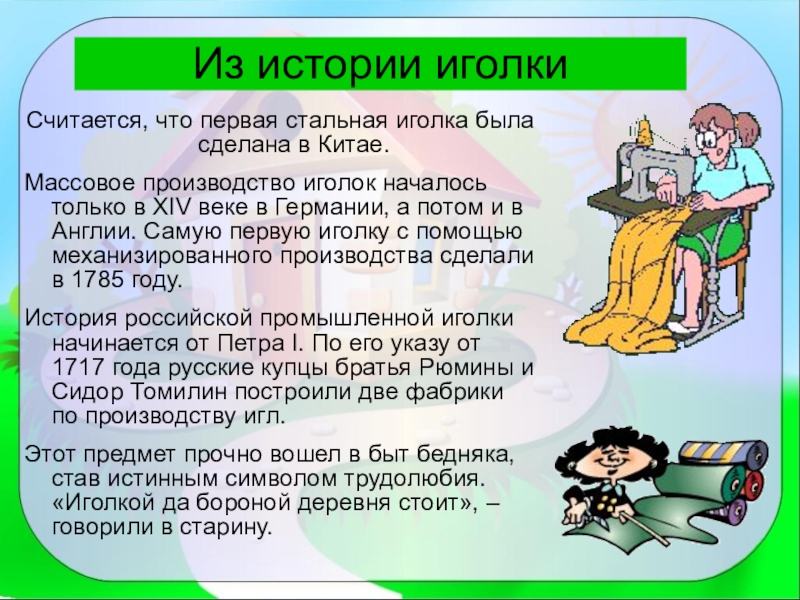 Из истории иголки

Считается, что первая стальная иголка была сделана в Китае.

Массовое производство иголок началось только в XIV веке в Германии, а потом и в Англии. Самую первую иголку с помощью механизированного производства сделали в 1785 году.

История российской промышленной иголки начинается от Петра I. По его указу от 1717 года русские купцы братья Рюмины и Сидор Томилин построили две фабрики по производству игл.

Этот предмет прочно вошел в быт бедняка, став истинным символом трудолюбия. «Иголкой да бороной деревня стоит», – говорили в старину.